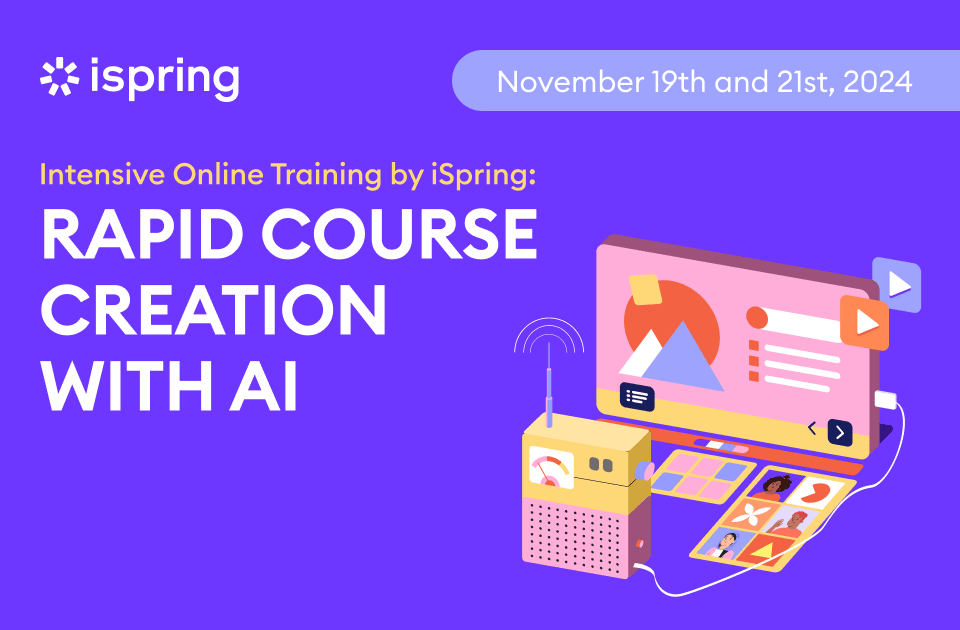 ispring

November 19th and 21st, 2024

Intensive Online Training by iSpring:

RAPID COURSE CREATION WITH AI